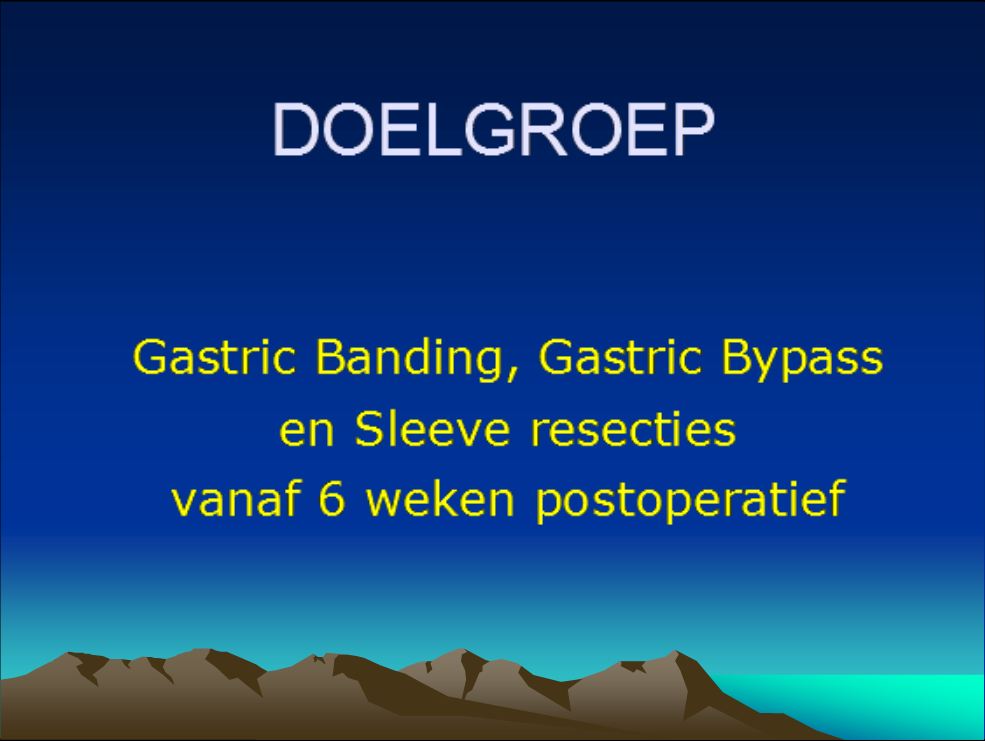 DOELGROEP

Gastric Banding, Gastric Bypass en Sleeve resecties vanaf 6 weken postoperatief